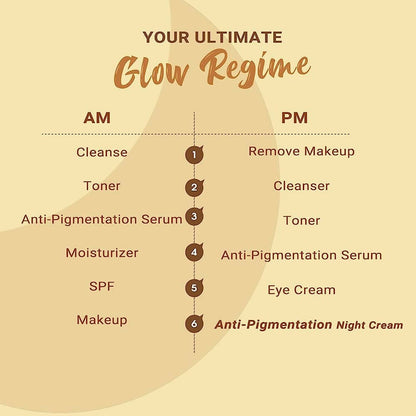 YOUR ULTIMATE
Glow Regime

| AM | | PM |
|---|---|---|
| Cleanse | 1 | Remove Makeup |
| Toner | 2 | Cleanser |
| Anti-Pigmentation Serum | 3 | Toner |
| Moisturizer | 4 | Anti-Pigmentation Serum |
| SPF | 5 | Eye Cream |
| Makeup | 6 | Anti-Pigmentation Night Cream |